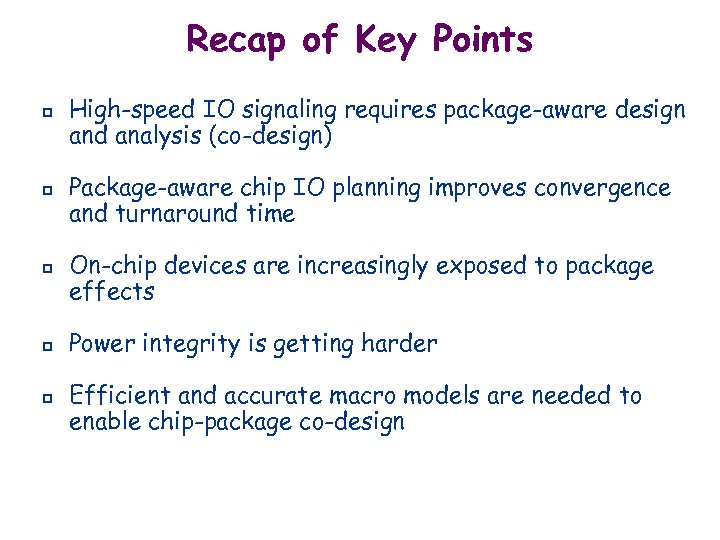 Recap of Key Points

- High-speed IO signaling requires package-aware design and analysis (co-design)

- Package-aware chip IO planning improves convergence and turnaround time

- On-chip devices are increasingly exposed to package effects

- Power integrity is getting harder

- Efficient and accurate macro models are needed to enable chip-package co-design